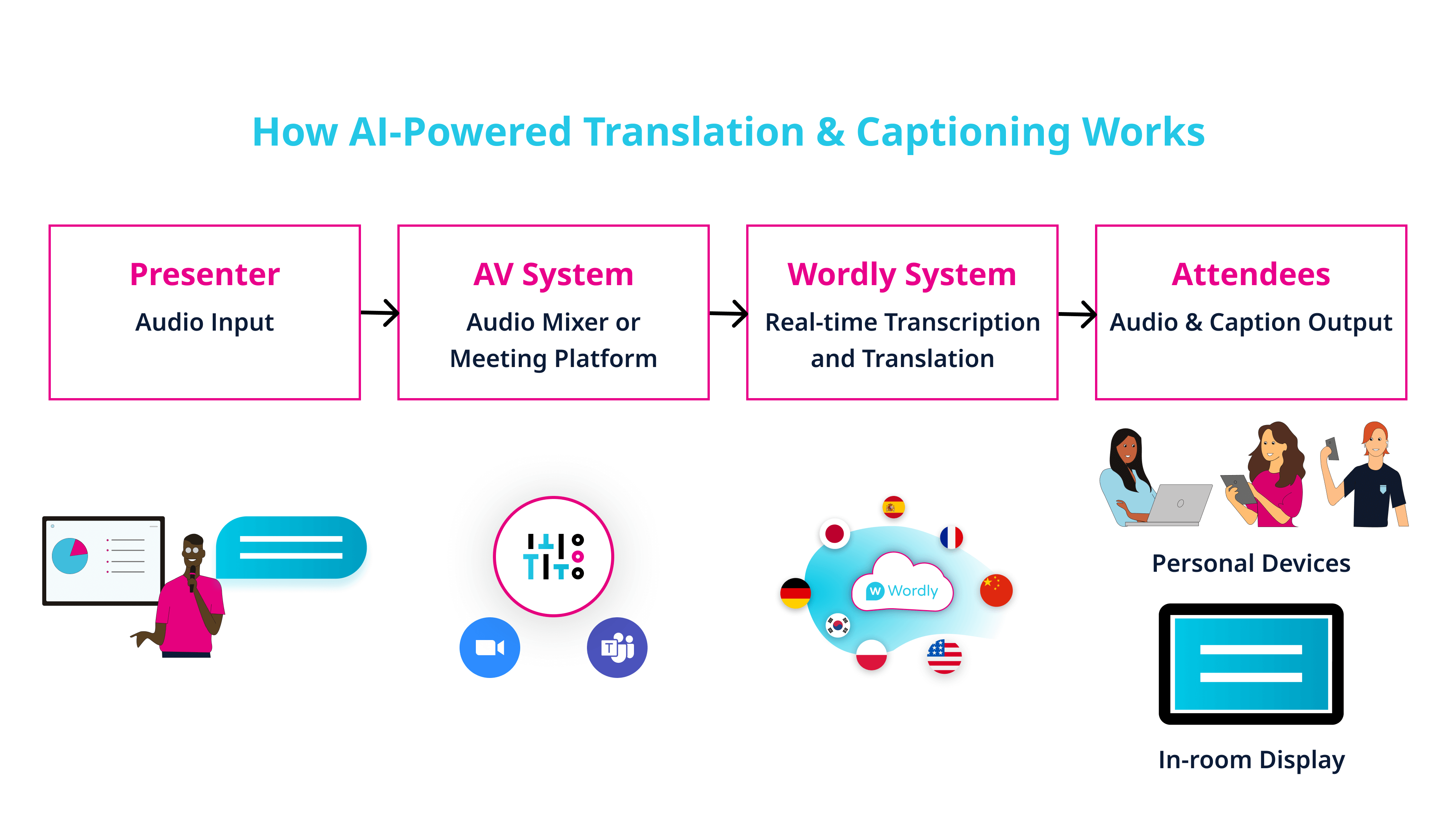 How AI-Powered Translation & Captioning Works

Presenter
Audio Input

AV System
Audio Mixer or Meeting Platform

Wordly System
Real-time Transcription and Translation

Attendees
Audio & Caption Output

Wordly

Personal Devices

In-room Display